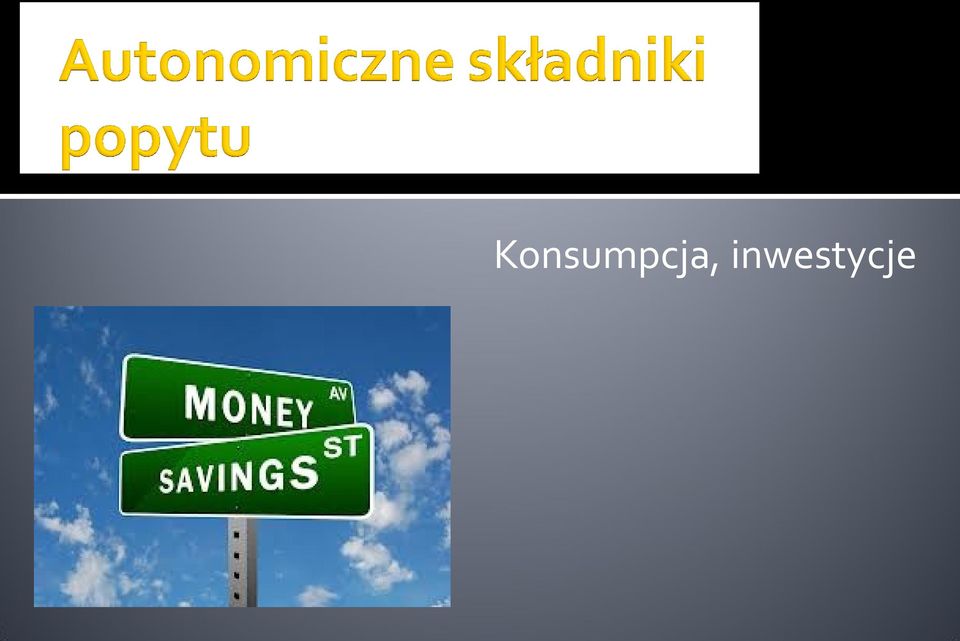 Autonomiczne składniki popytu

Konsumpcja, inwestycje

MONEY AV

SAVINGS ST